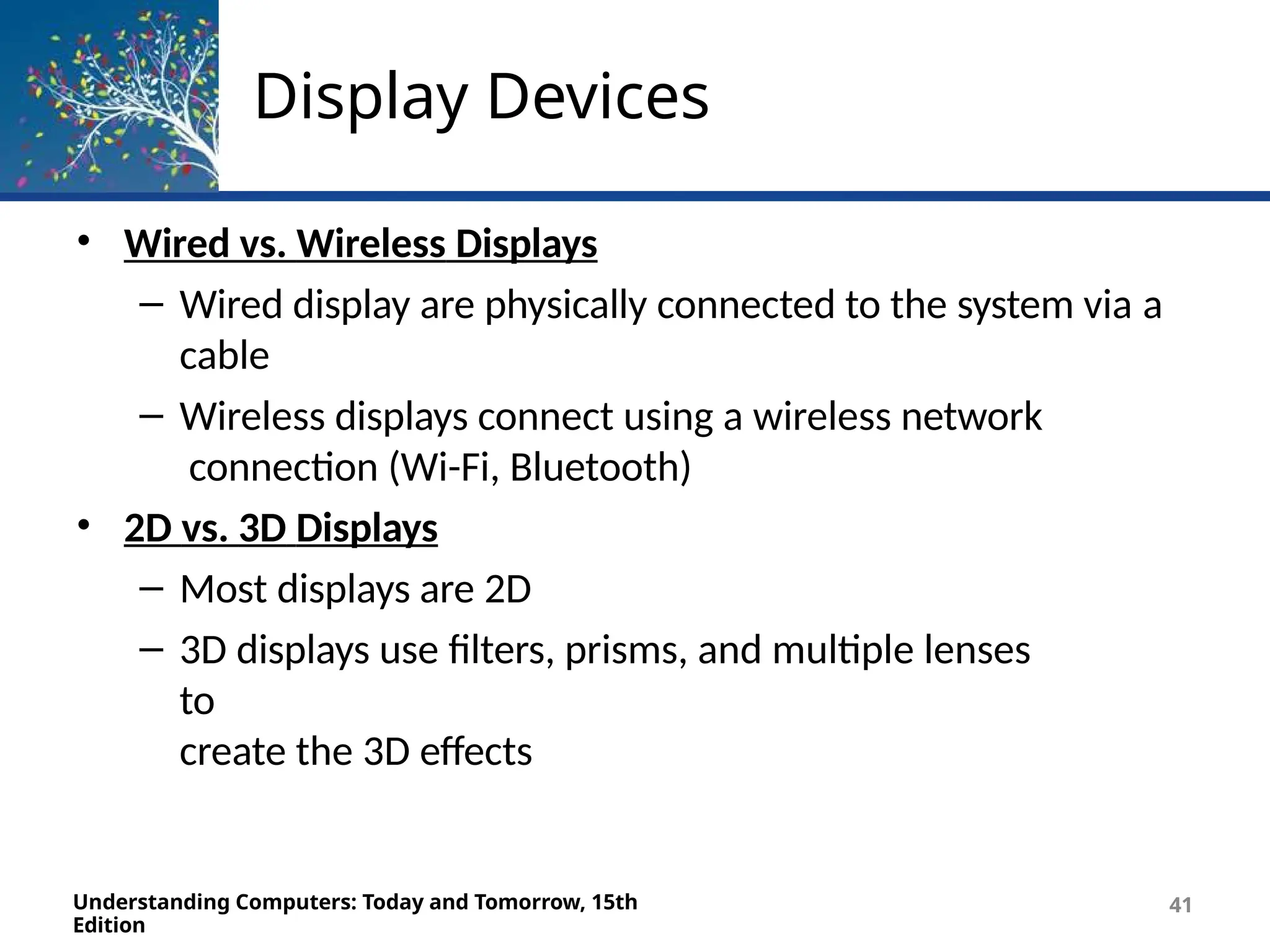 Display Devices

• Wired vs. Wireless Displays

– Wired display are physically connected to the system via a cable

– Wireless displays connect using a wireless network connection (Wi-Fi, Bluetooth)

• 2D vs. 3D Displays

– Most displays are 2D

– 3D displays use filters, prisms, and multiple lenses to create the 3D effects

Understanding Computers: Today and Tomorrow, 15th Edition

41